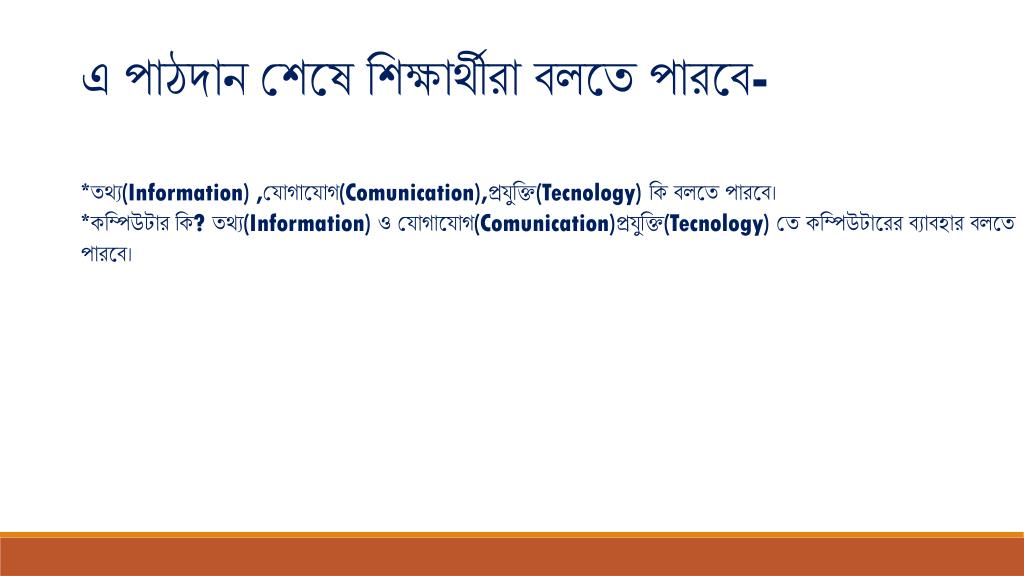 এ পাঠদান শেষে শিক্ষার্থীরা বলতে পারবে-

*তথ্য(Information) ,যোগাযোগ(Comunication),প্রযুক্তি(Tecnology) কি বলতে পারবে।
*কম্পিউটার কি? তথ্য(Information) ও যোগাযোগ(Comunication)প্রযুক্তি(Tecnology) তে কম্পিউটারের ব্যাবহার বলতে পারবে।